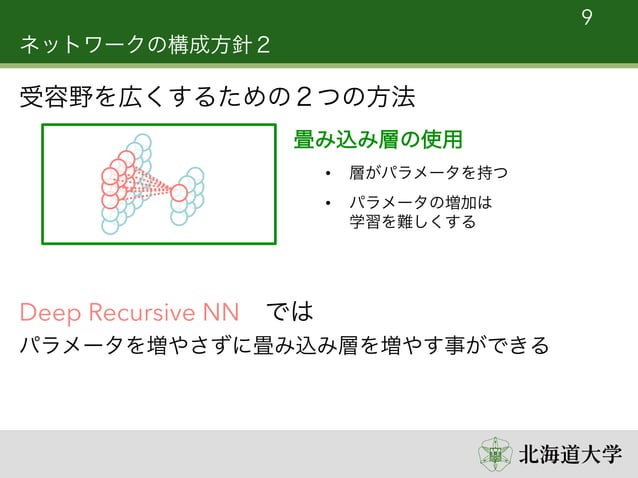 9

ネットワークの構成方針２

受容野を広くするための２つの方法

畳み込み層の使用

• 層がパラメータを持つ

• パラメータの増加は学習を難しくする

Deep Recursive NN　では
パラメータを増やさずに畳み込み層を増やす事ができる

北海道大学